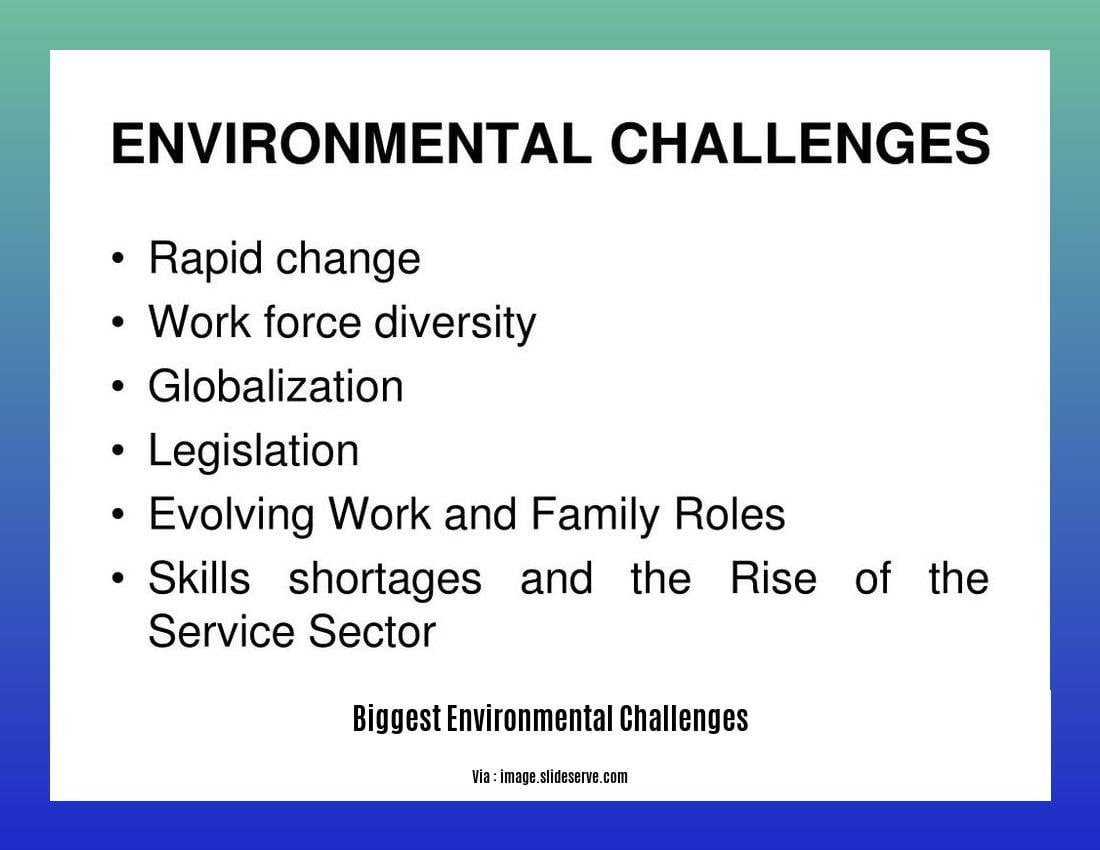 ENVIRONMENTAL CHALLENGES

• Rapid change
• Work force diversity
• Globalization
• Legislation
• Evolving Work and Family Roles
• Skills shortages and the Rise of the Service Sector

Biggest Environmental Challenges

Via : image.slideserve.com